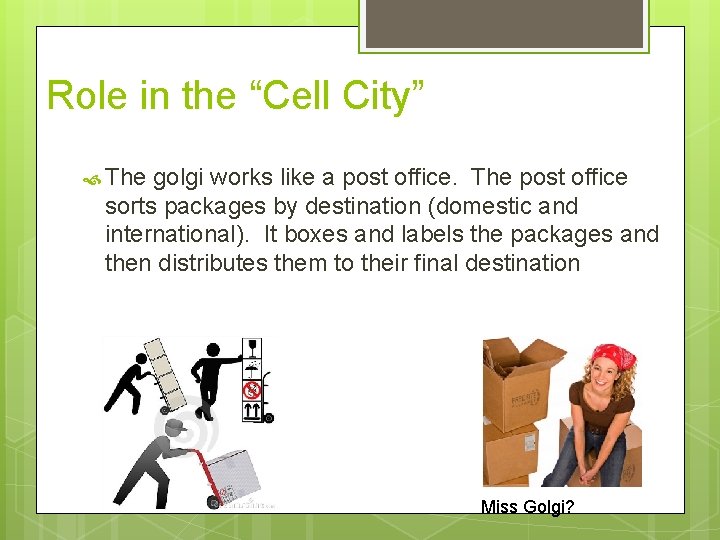 Role in the “Cell City”

The golgi works like a post office. The post office sorts packages by destination (domestic and international). It boxes and labels the packages and then distributes them to their final destination

Miss Golgi?